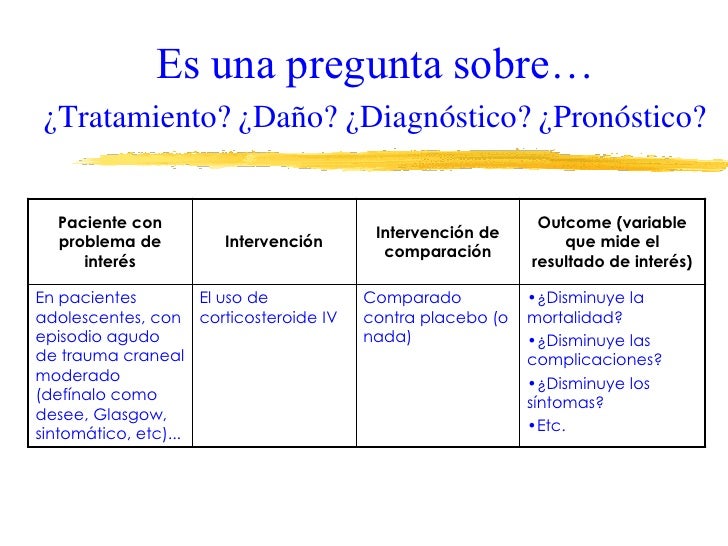 Es una pregunta sobre…

¿Tratamiento? ¿Daño? ¿Diagnóstico? ¿Pronóstico?

| Paciente con problema de interés | Intervención | Intervención de comparación | Outcome (variable que mide el resultado de interés) |
|---|---|---|---|
| En pacientes adolescentes, con episodio agudo de trauma craneal moderado (defínalo como desee, Glasgow, sintomático, etc)... | El uso de corticosteroide IV | Comparado contra placebo (o nada) | •¿Disminuye la mortalidad? •¿Disminuye las complicaciones? •¿Disminuye los síntomas? •Etc. |